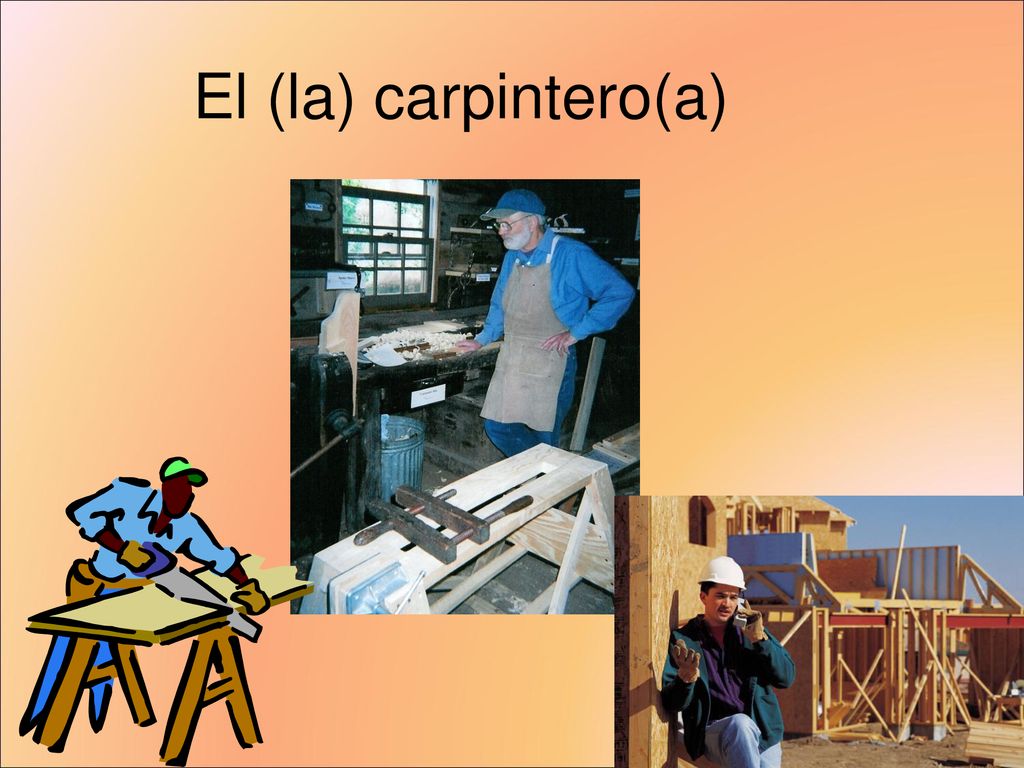 El (la) carpintero(a)